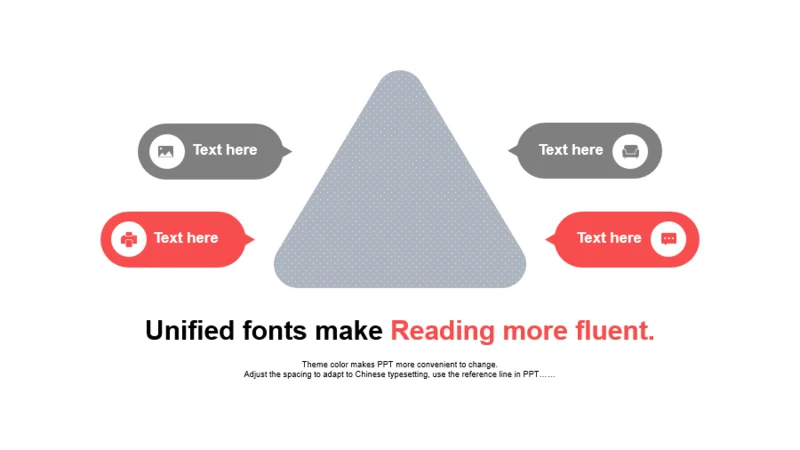 Text here

Text here

Text here

Text here

Unified fonts make Reading more fluent.

Theme color makes PPT more convenient to change.
Adjust the spacing to adapt to Chinese typesetting, use the reference line in PPT……